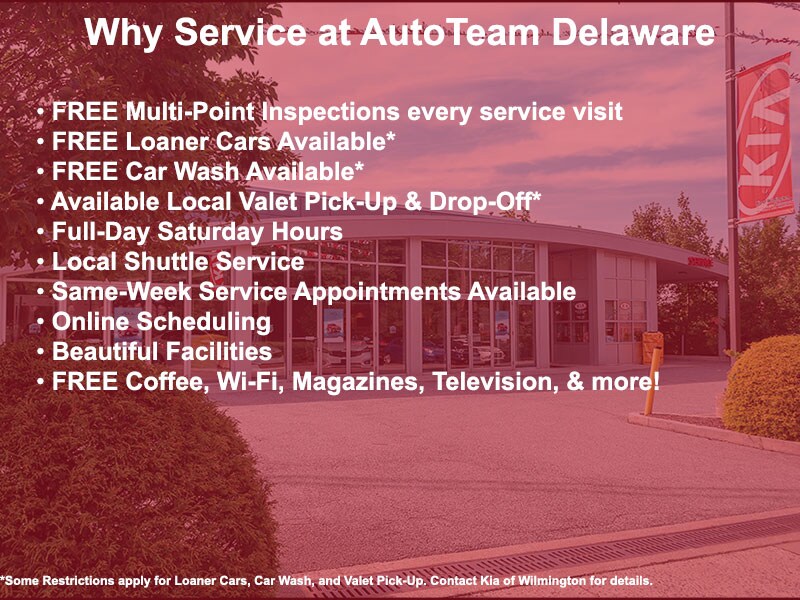 Why Service at AutoTeam Delaware

• FREE Multi-Point Inspections every service visit
• FREE Loaner Cars Available*
• FREE Car Wash Available*
• Available Local Valet Pick-Up & Drop-Off*
• Full-Day Saturday Hours
• Local Shuttle Service
• Same-Week Service Appointments Available
• Online Scheduling
• Beautiful Facilities
• FREE Coffee, Wi-Fi, Magazines, Television, & more!

KIA

*Some Restrictions apply for Loaner Cars, Car Wash, and Valet Pick-Up. Contact Kia of Wilmington for details.